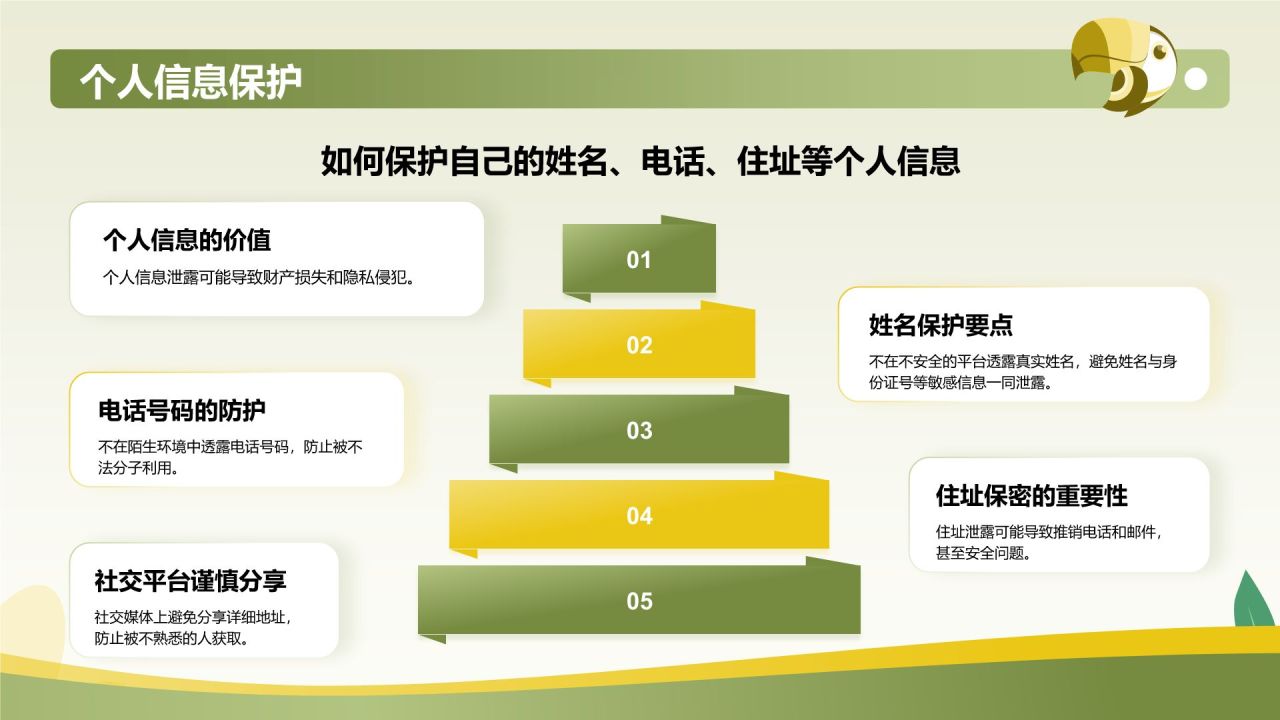 个人信息保护

如何保护自己的姓名、电话、住址等个人信息

个人信息的价值

个人信息泄露可能导致财产损失和隐私侵犯。

01

02

姓名保护要点

不在不安全的平台透露真实姓名，避免姓名与身份证号等敏感信息一同泄露。

电话号码的防护

不在陌生环境中透露电话号码，防止被不法分子利用。

03

04

住址保密的重要性

住址泄露可能导致推销电话和邮件，甚至安全问题。

社交平台谨慎分享

社交媒体上避免分享详细地址，防止被不熟悉的人获取。

05